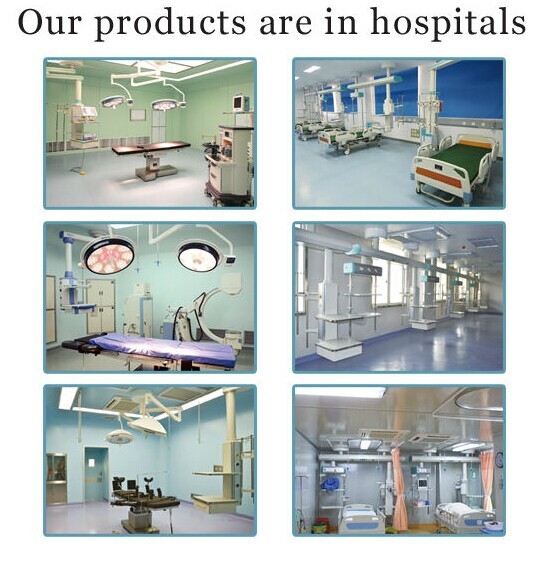 Our products are in hospitals